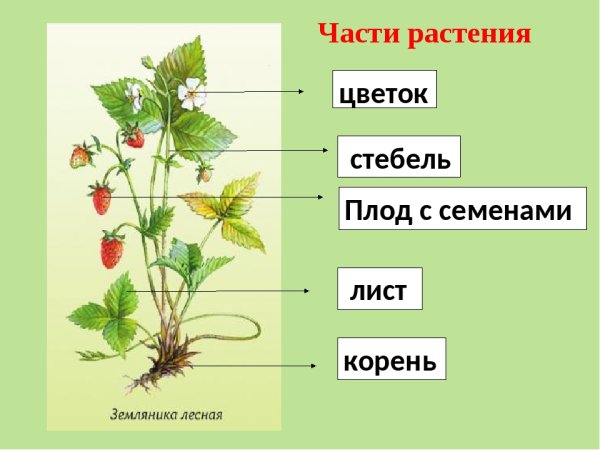 Части растения

цветок

стебель

Плод с семенами

лист

корень

Земляника лесная